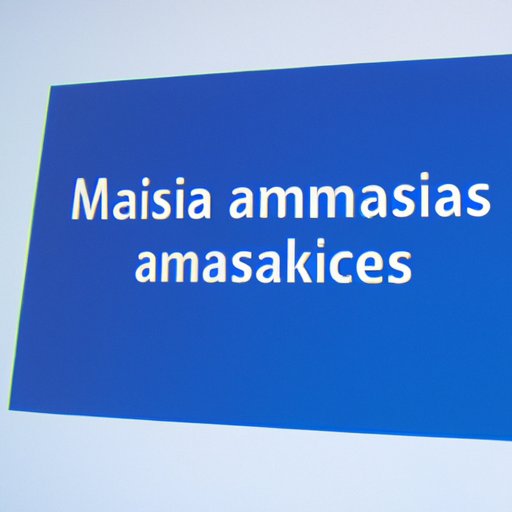 Maisia ammasias
amasakices